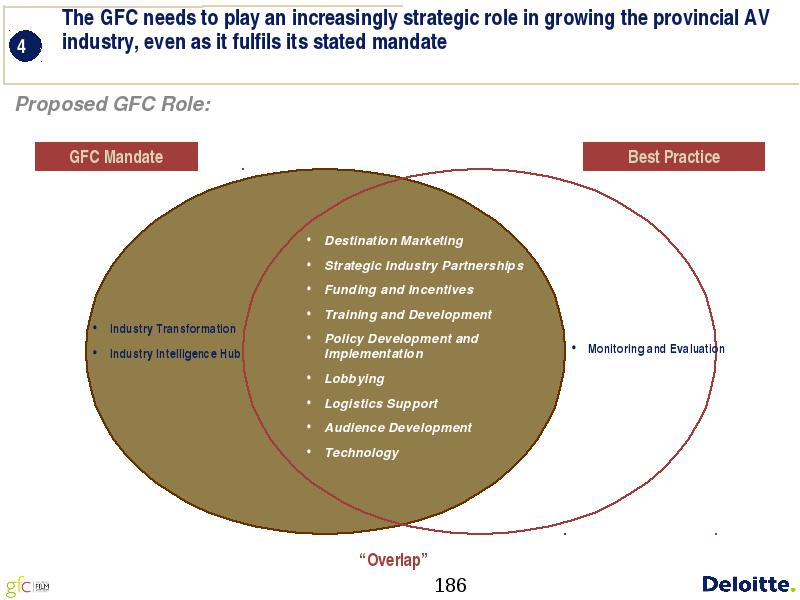 4

The GFC needs to play an increasingly strategic role in growing the provincial AV industry, even as it fulfils its stated mandate

Proposed GFC Role:

GFC Mandate

Best Practice

• Industry Transformation
• Industry Intelligence Hub

• Destination Marketing
• Strategic Industry Partnerships
• Funding and Incentives
• Training and Development
• Policy Development and Implementation
• Lobbying
• Logistics Support
• Audience Development
• Technology

• Monitoring and Evaluation

"Overlap"

gfc FILM

186

Deloitte.